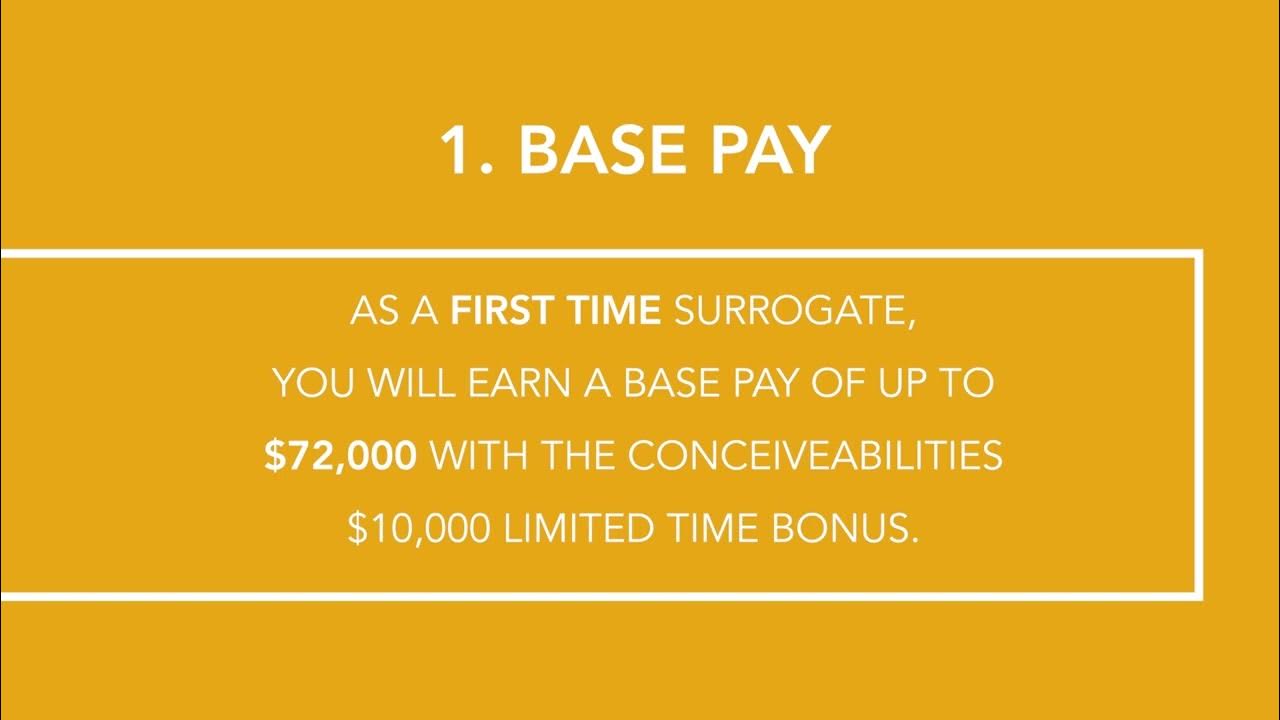 1. BASE PAY

AS A FIRST TIME SURROGATE, YOU WILL EARN A BASE PAY OF UP TO \$72,000 WITH THE CONCEIVEABILITIES \$10,000 LIMITED TIME BONUS.